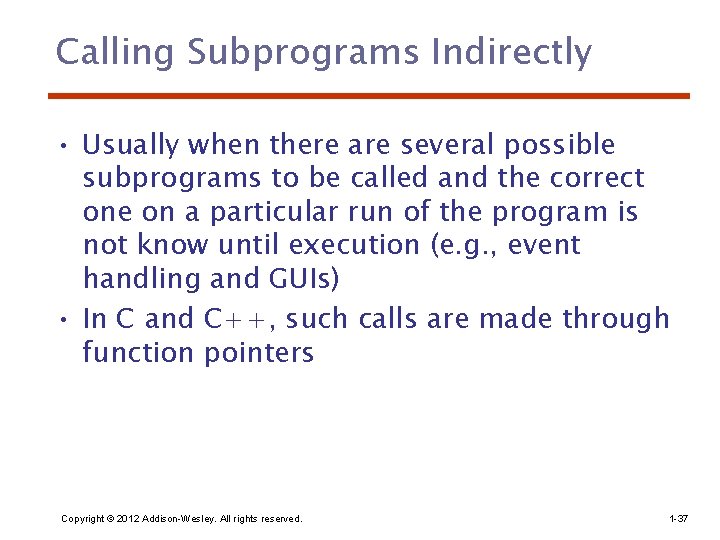 Calling Subprograms Indirectly

• Usually when there are several possible subprograms to be called and the correct one on a particular run of the program is not know until execution (e.g., event handling and GUIs)

• In C and C++, such calls are made through function pointers

Copyright © 2012 Addison-Wesley. All rights reserved.

1-37